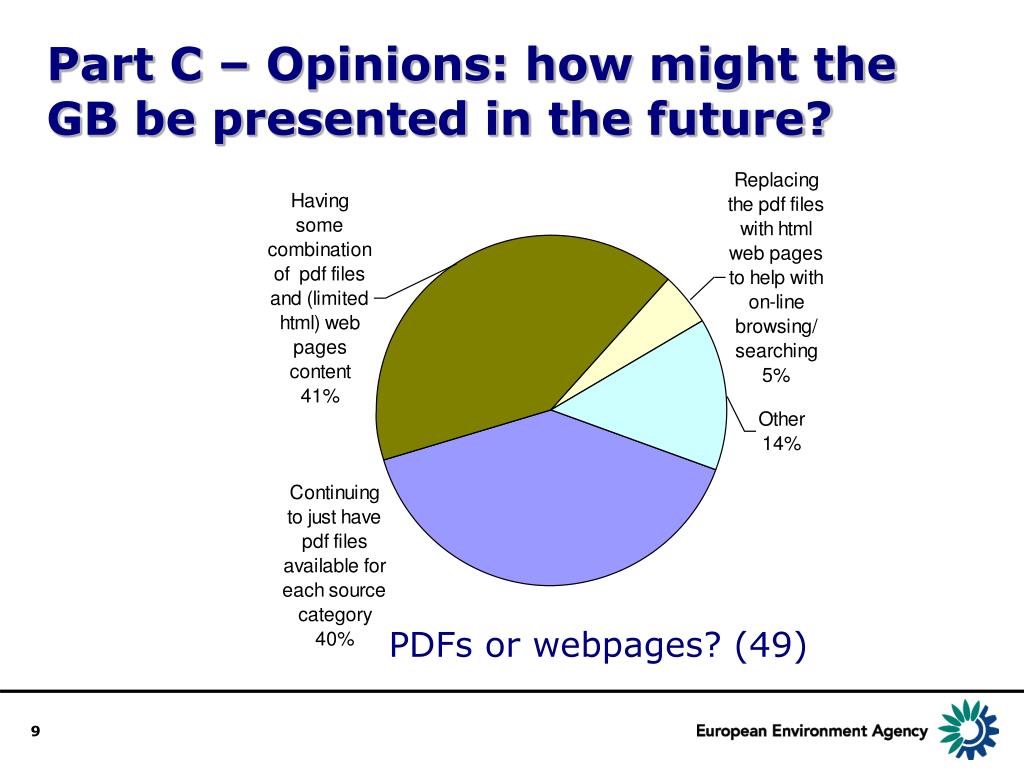 Part C – Opinions: how might the GB be presented in the future?

Having some combination of pdf files and (limited html) web pages content 41%

Replacing the pdf files with html web pages to help with on-line browsing/ searching 5%

Other 14%

Continuing to just have pdf files available for each source category 40%

PDFs or webpages? (49)

9

European Environment Agency